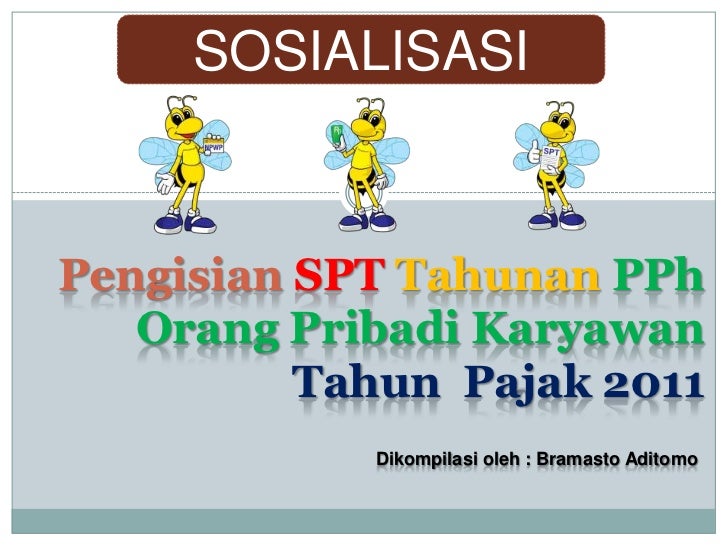 SOSIALISASI

NPWP

SPT

Pengisian SPT Tahunan PPh Orang Pribadi Karyawan Tahun Pajak 2011

Dikompilasi oleh : Bramasto Aditomo